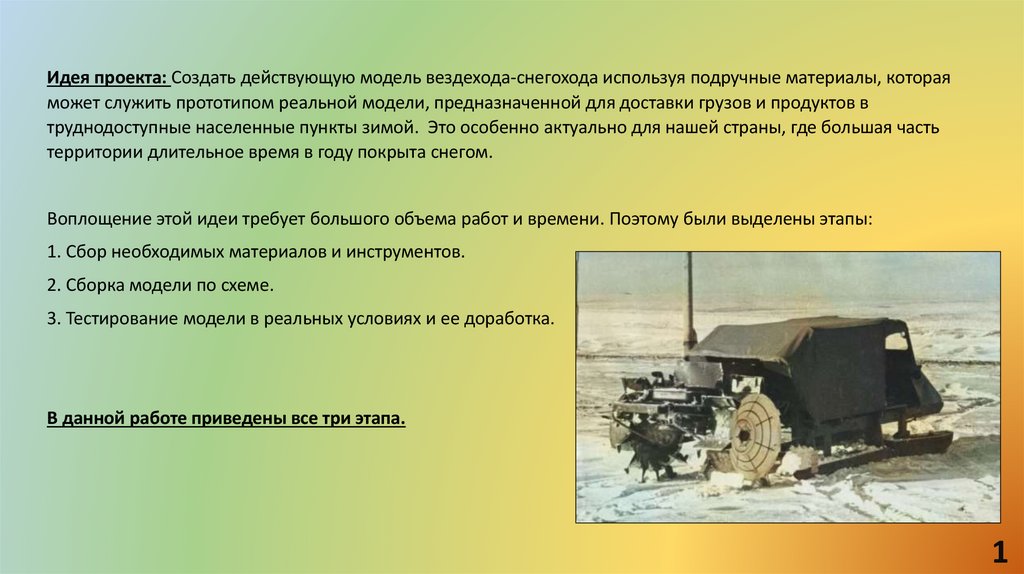 Идея проекта: Создать действующую модель вездехода-снегохода используя подручные материалы, которая может служить прототипом реальной модели, предназначенной для доставки грузов и продуктов в труднодоступные населенные пункты зимой. Это особенно актуально для нашей страны, где большая часть территории длительное время в году покрыта снегом.

Воплощение этой идеи требует большого объема работ и времени. Поэтому были выделены этапы:

1. Сбор необходимых материалов и инструментов.

2. Сборка модели по схеме.

3. Тестирование модели в реальных условиях и ее доработка.

В данной работе приведены все три этапа.

1